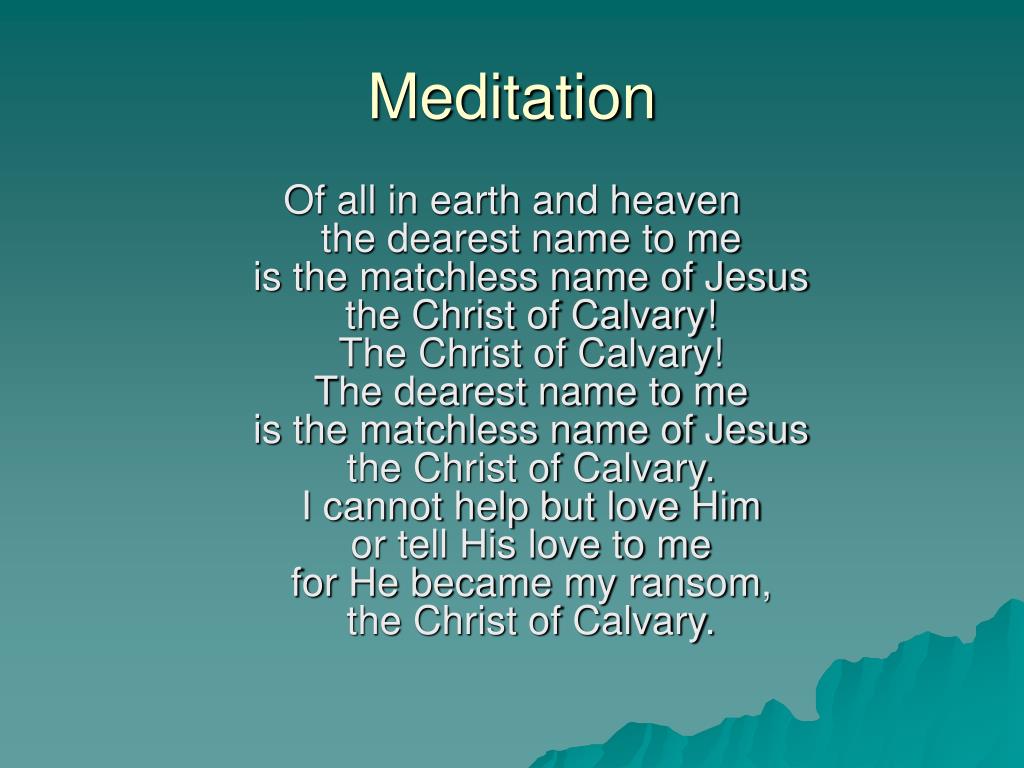 Meditation

Of all in earth and heaven
the dearest name to me
is the matchless name of Jesus
the Christ of Calvary!
The Christ of Calvary!
The dearest name to me
is the matchless name of Jesus
the Christ of Calvary.
I cannot help but love Him
or tell His love to me
for He became my ransom,
the Christ of Calvary.